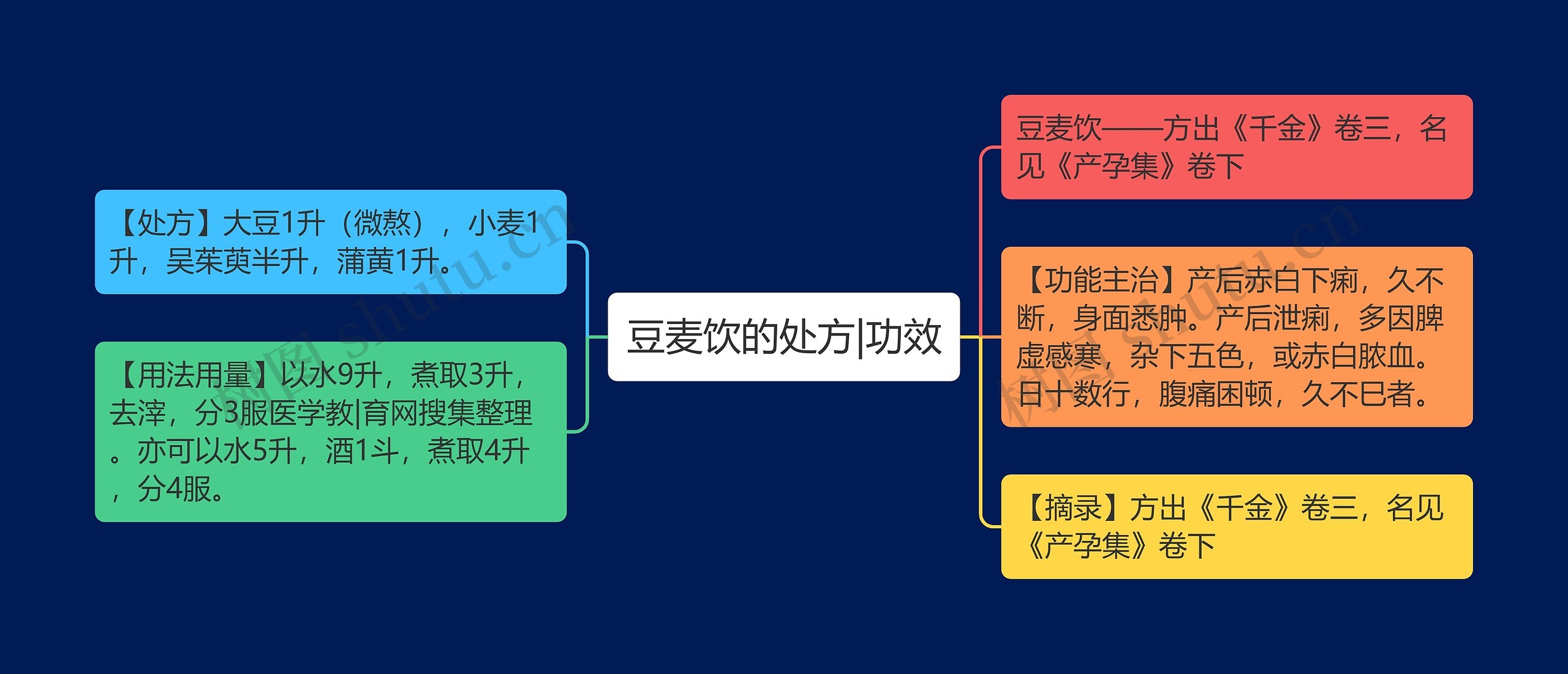 豆麦饮的处方|功效

【处方】大豆1升（微熬），小麦1升，吴茱萸半升，蒲黄1升。

【用法用量】以水9升，煮取3升，去滓，分3服医学教|育网搜集整理。亦可以水5升，酒1斗，煮取4升，分4服。

豆麦饮——方出《千金》卷三，名见《产孕集》卷下

【功能主治】产后赤白下痢，久不断，身面悉肿。产后泄痢，多因脾虚感寒，杂下五色，或赤白脓血。日十数行，腹痛困顿，久不已者。

【摘录】方出《千金》卷三，名见《产孕集》卷下

树图 shutu.cn

树图 shutu.cn